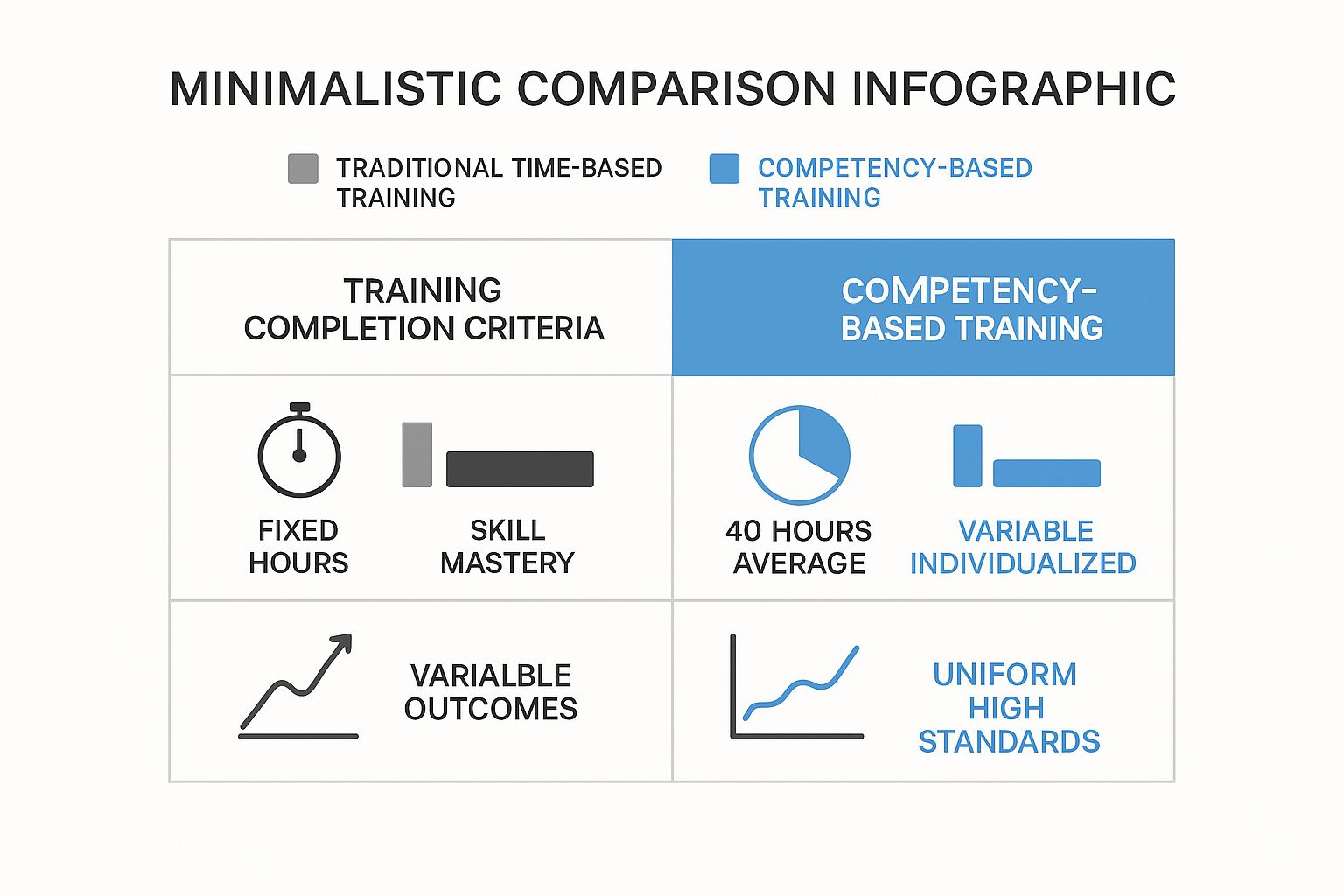 MINIMALISTIC COMPARISON INFOGRAPHIC

TRADITIONAL TIME-BASED TRAINING

COMPETENCY-BASED TRAINING

| TRAINING COMPLETION CRITERIA | COMPETENCY-BASED TRAINING |
|---|---|
| FIXED HOURS SKILL MASTERY | 40 HOURS AVERAGE VARIABLE INDIVIDUALIZED |
| VARIALBLE OUTCOMES | UNIFORM HIGH STANDARDS |